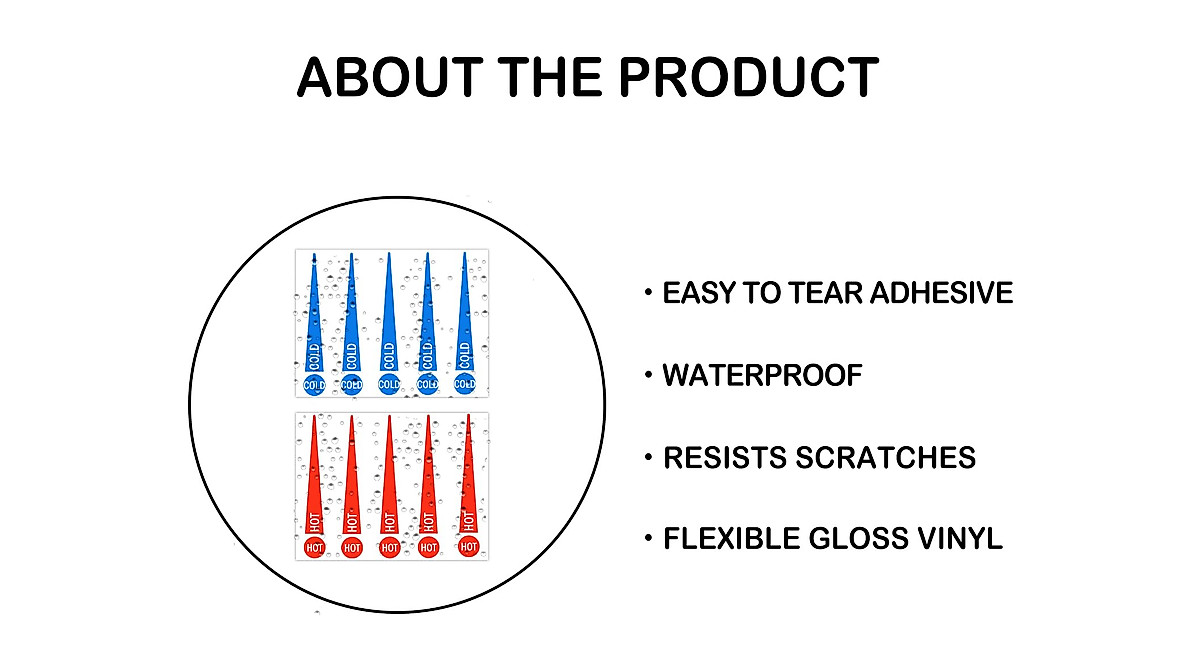 ABOUT THE PRODUCT

COLD COLD COLD COLD COLD
COLD COLD COLD COLD COLD

HOT HOT HOT HOT HOT
HOT HOT HOT HOT HOT

• EASY TO TEAR ADHESIVE

• WATERPROOF

• RESISTS SCRATCHES

• FLEXIBLE GLOSS VINYL